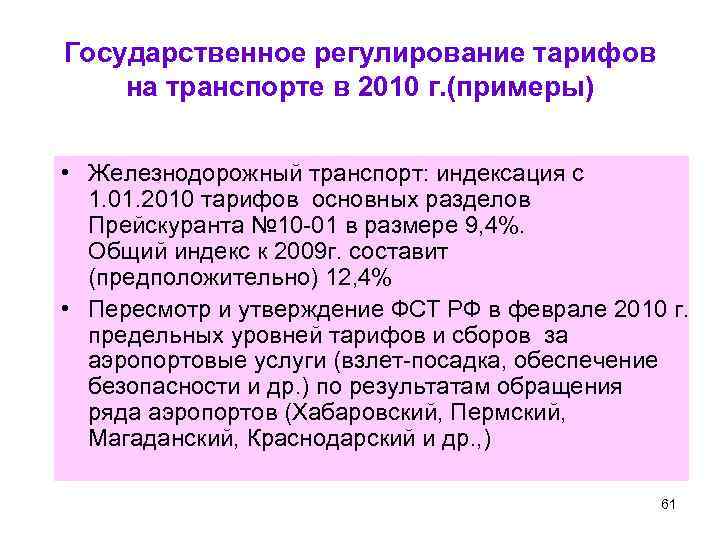 Государственное регулирование тарифов на транспорте в 2010 г.(примеры)

• Железнодорожный транспорт: индексация с 1.01.2010 тарифов основных разделов Прейскуранта №10-01 в размере 9,4%. Общий индекс к 2009г. составит (предположительно) 12,4%

• Пересмотр и утверждение ФСТ РФ в феврале 2010 г. предельных уровней тарифов и сборов за аэропортовые услуги (взлет-посадка, обеспечение безопасности и др.) по результатам обращения ряда аэропортов (Хабаровский, Пермский, Магаданский, Краснодарский и др.,)

61